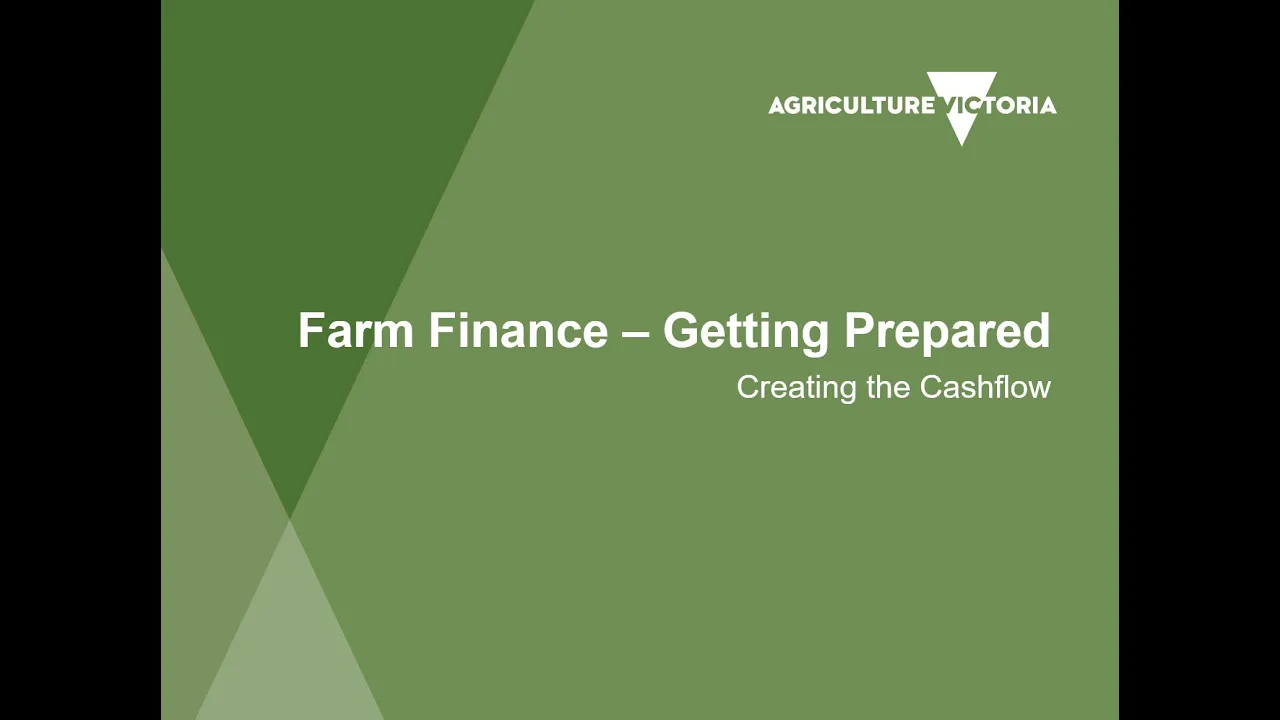 AGRICULTURE VICTORIA

Farm Finance – Getting Prepared

Creating the Cashflow